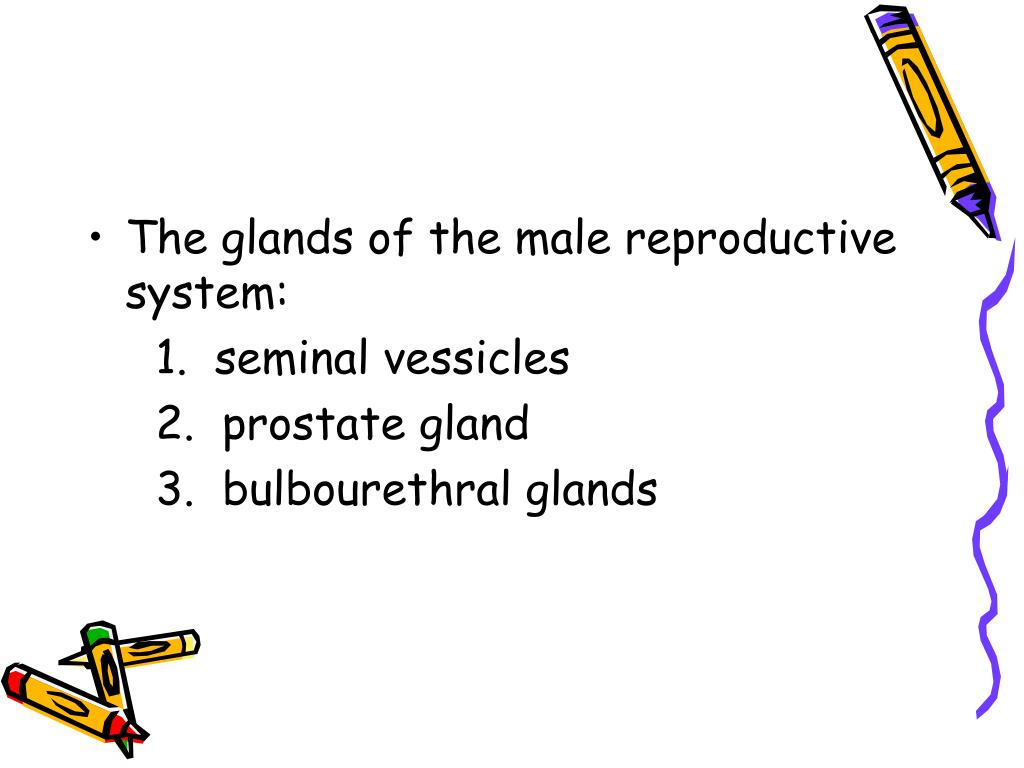 • The glands of the male reproductive system:

1. seminal vessicles
2. prostate gland
3. bulbourethral glands